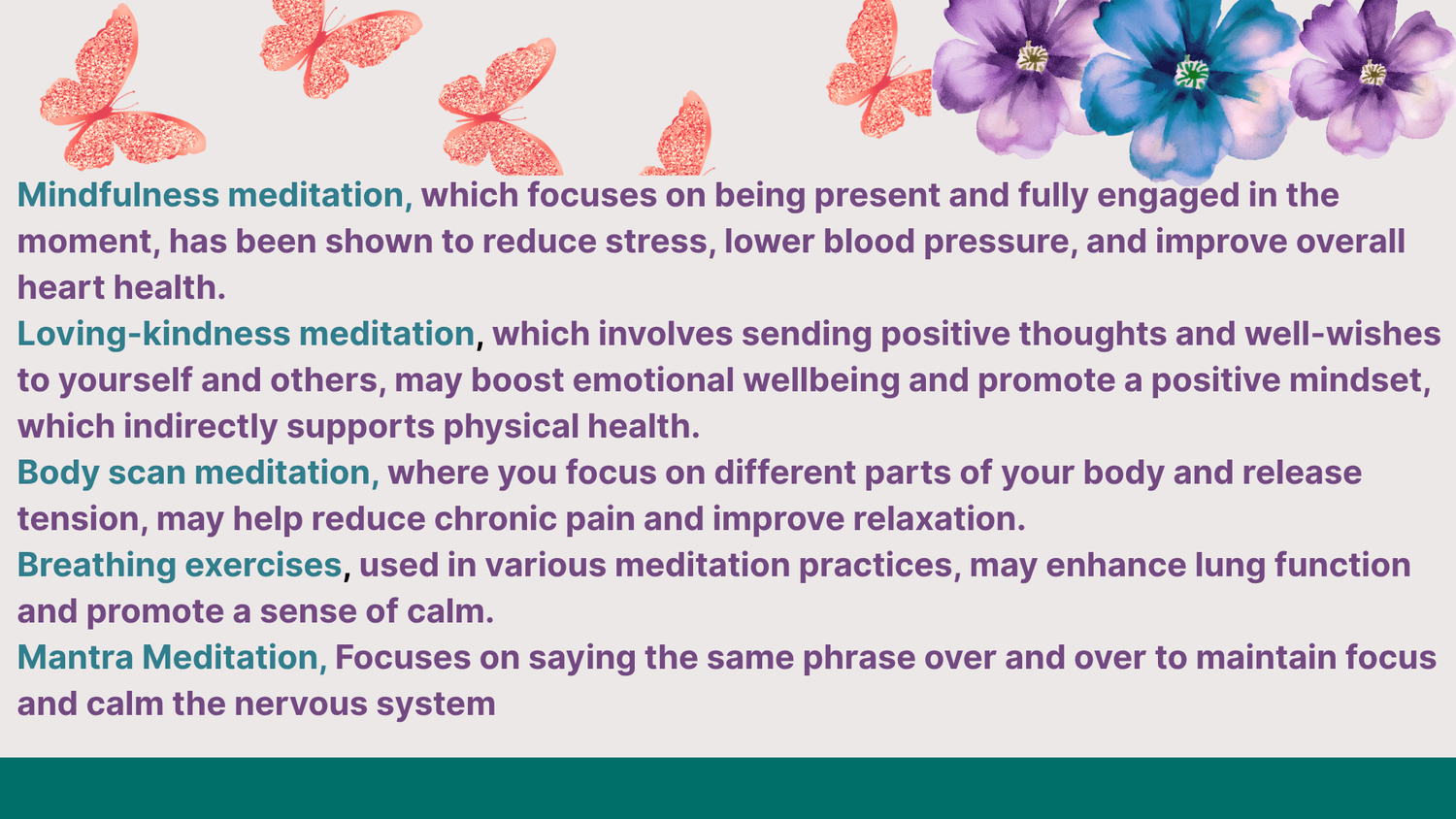 Mindfulness meditation, which focuses on being present and fully engaged in the moment, has been shown to reduce stress, lower blood pressure, and improve overall heart health.
Loving-kindness meditation, which involves sending positive thoughts and well-wishes to yourself and others, may boost emotional wellbeing and promote a positive mindset, which indirectly supports physical health.
Body scan meditation, where you focus on different parts of your body and release tension, may help reduce chronic pain and improve relaxation.
Breathing exercises, used in various meditation practices, may enhance lung function and promote a sense of calm.
Mantra Meditation, Focuses on saying the same phrase over and over to maintain focus and calm the nervous system